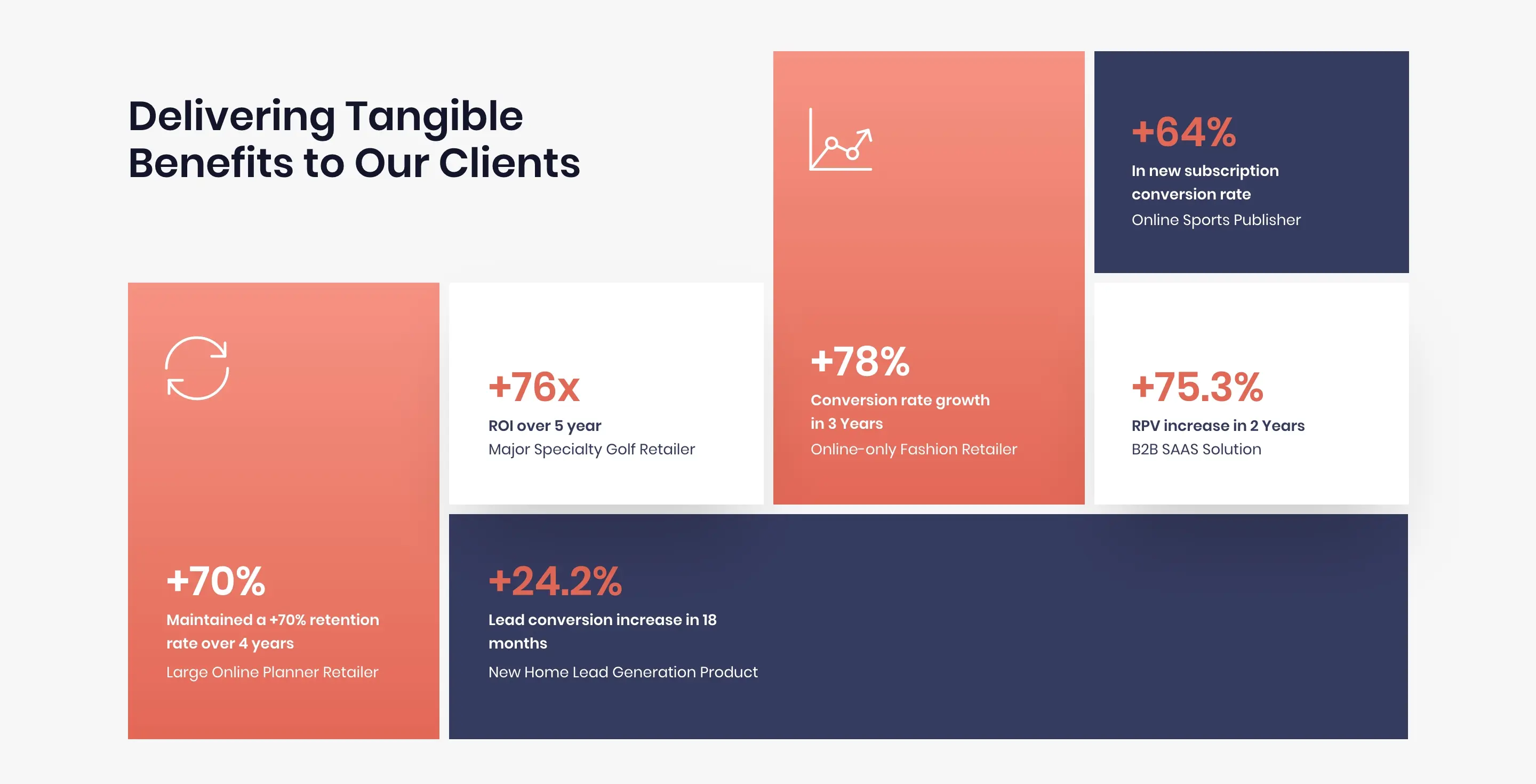 Delivering Tangible Benefits to Our Clients

+64%
In new subscription conversion rate
Online Sports Publisher

+70%
Maintained a +70% retention rate over 4 years
Large Online Planner Retailer

+76x
ROI over 5 year
Major Specialty Golf Retailer

+78%
Conversion rate growth in 3 Years
Online-only Fashion Retailer

+75.3%
RPV increase in 2 Years
B2B SAAS Solution

+24.2%
Lead conversion increase in 18 months
New Home Lead Generation Product